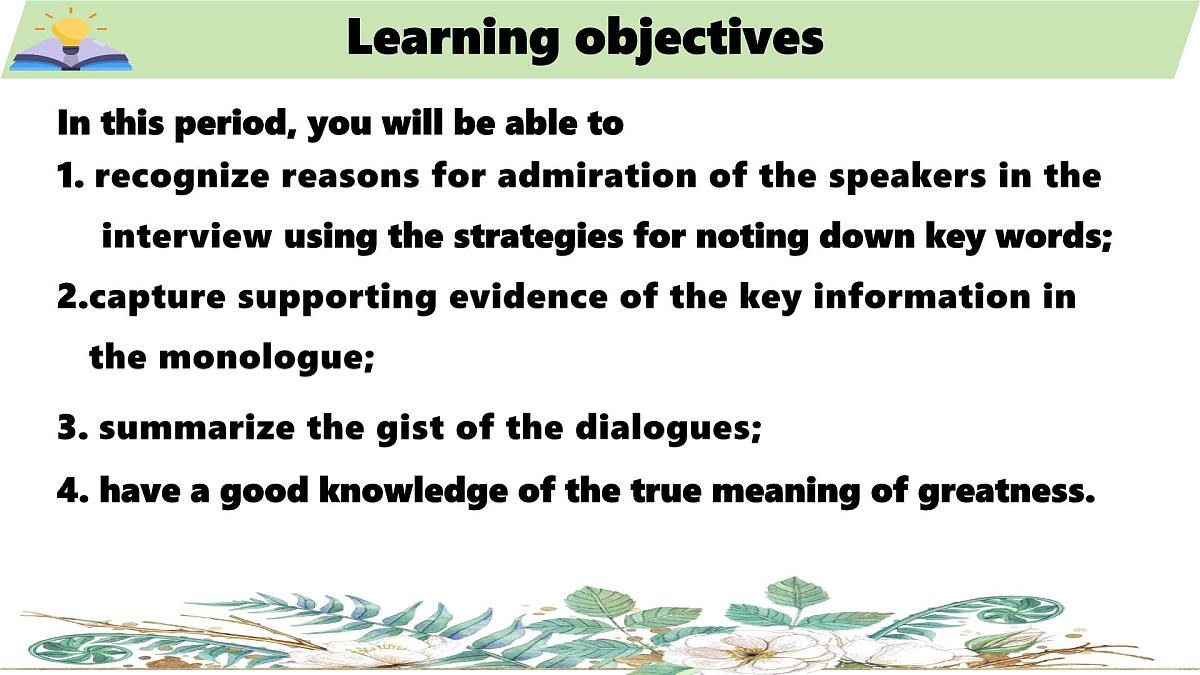 Learning objectives

In this period, you will be able to

1. recognize reasons for admiration of the speakers in the interview using the strategies for noting down key words;

2.capture supporting evidence of the key information in the monologue;

3. summarize the gist of the dialogues;

4. have a good knowledge of the true meaning of greatness.